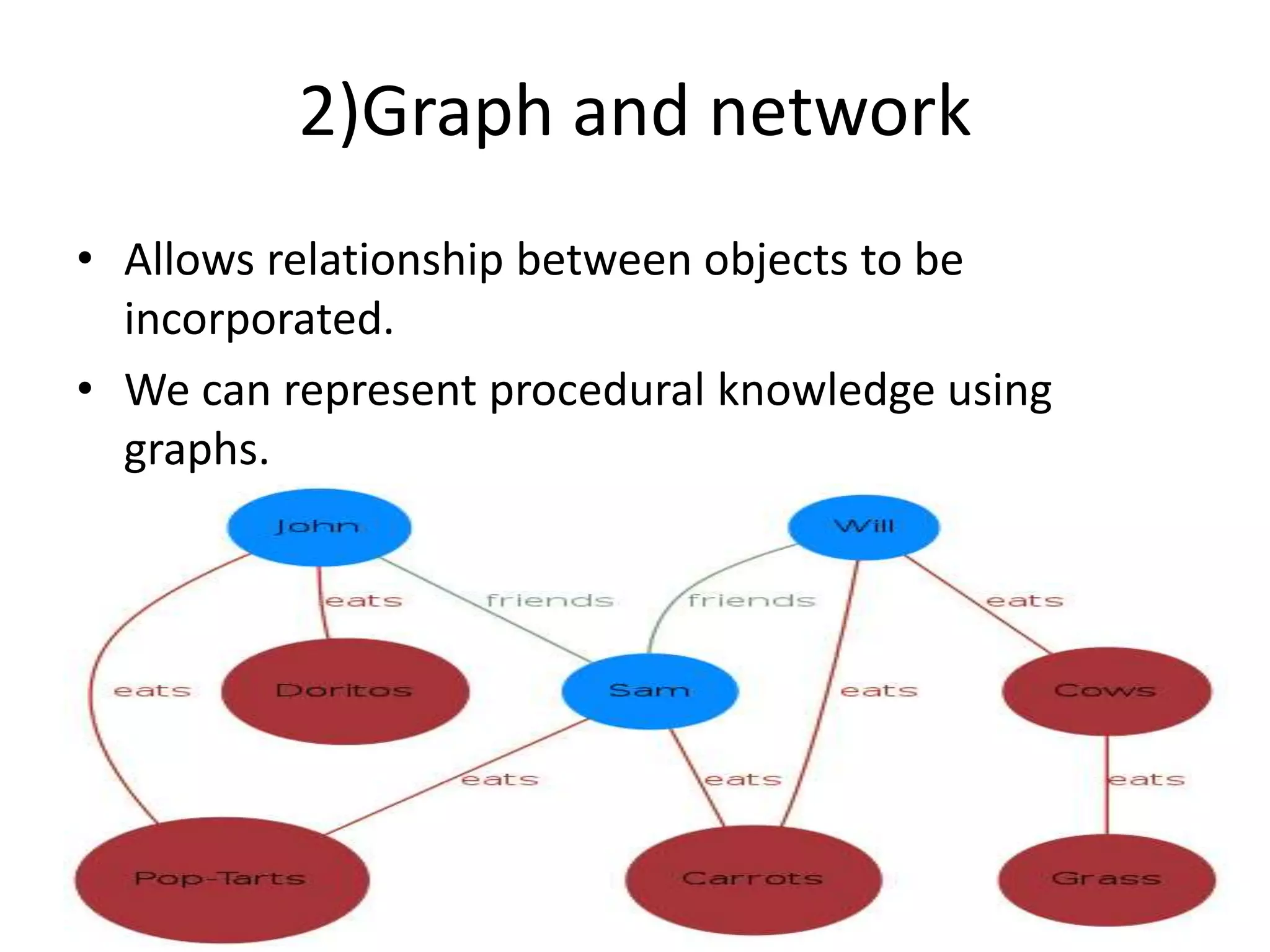 2)Graph and network

• Allows relationship between objects to be incorporated.
• We can represent procedural knowledge using graphs.

John
Will
eats
friends
friends
eats
eats
Doritos
Sam
eats
Cows
eats
eats
eats
Pop-Tarts
Carrots
Grass